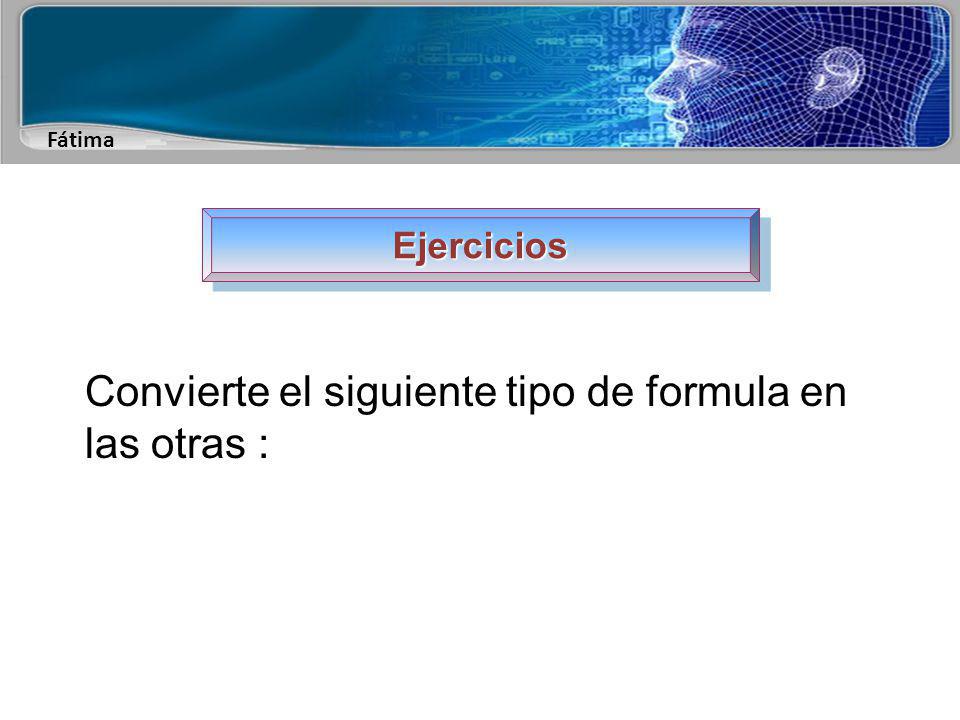 Fátima

Ejercicios

Convierte el siguiente tipo de formula en las otras :